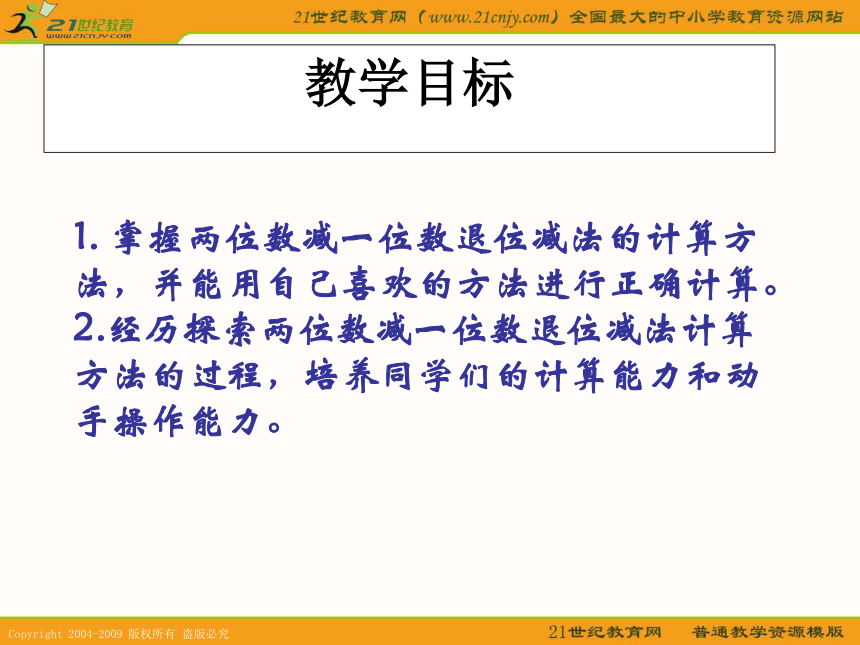 21世纪教育
www.21cnjy.com

21世纪教育网（www.21cnjy.com）全国最大的中小学教育资源网站

教学目标

1. 掌握两位数减一位数退位减法的计算方法，并能用自己喜欢的方法进行正确计算。

2.经历探索两位数减一位数退位减法计算方法的过程，培养同学们的计算能力和动手操作能力。

Copyright 2004-2009 版权所有 盗版必究

21世纪教育网　普通教学资源模版